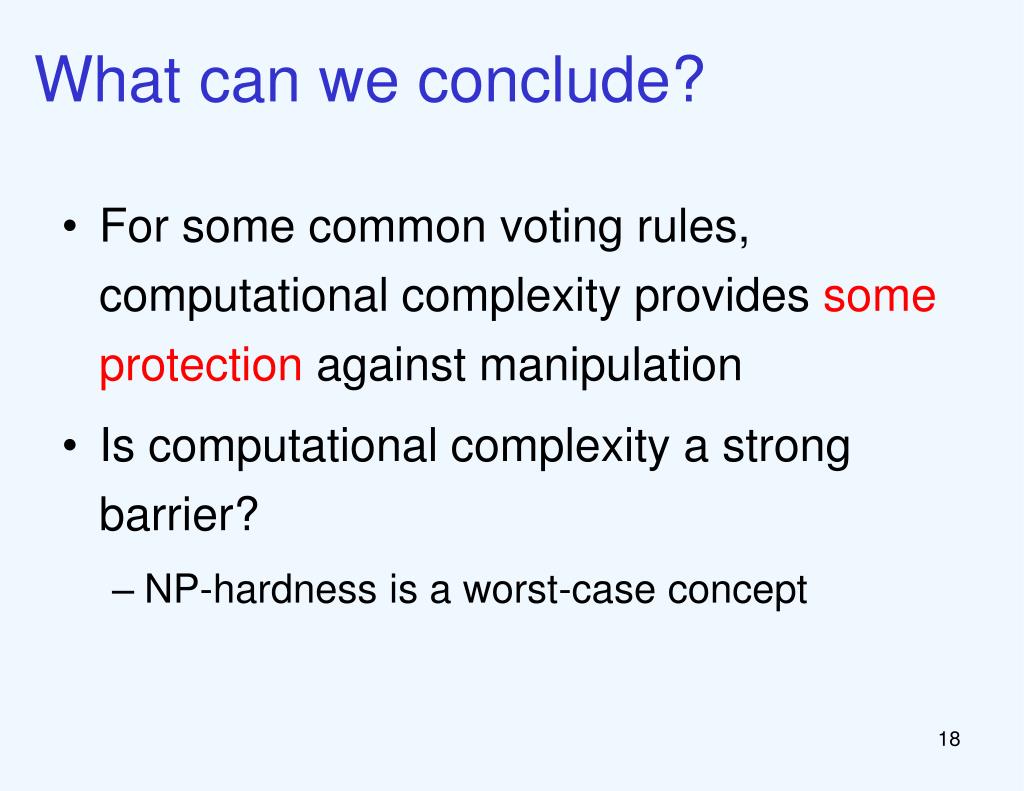 What can we conclude?

• For some common voting rules, computational complexity provides some protection against manipulation

• Is computational complexity a strong barrier?

– NP-hardness is a worst-case concept

18